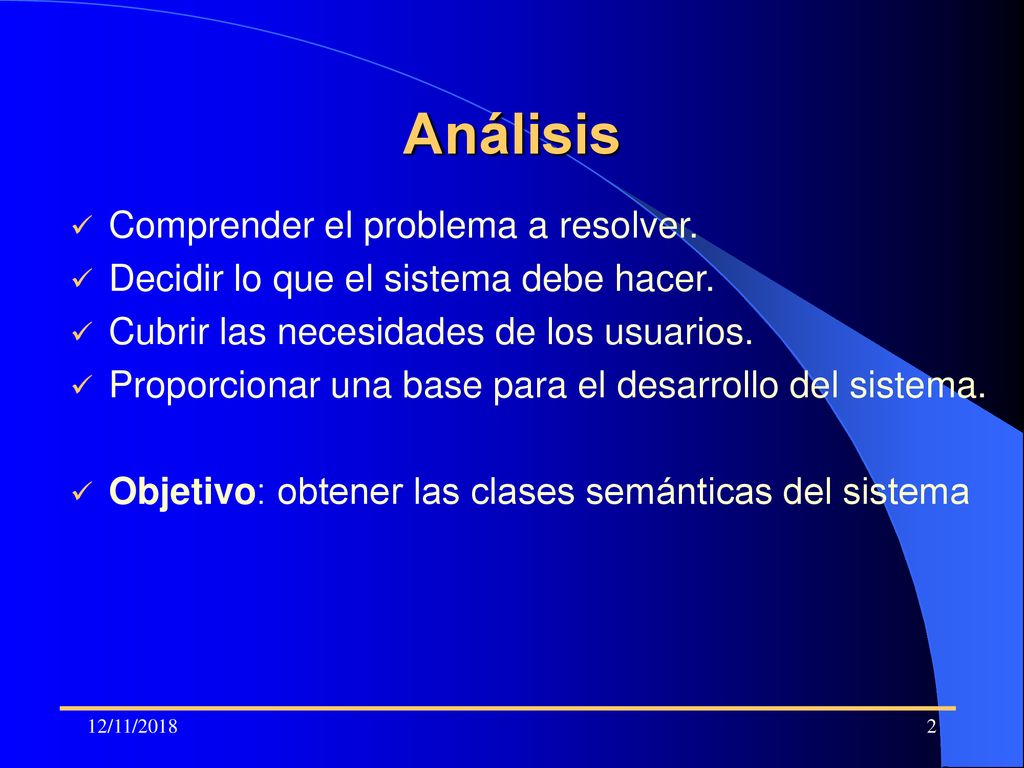 Análisis

✓ Comprender el problema a resolver.
✓ Decidir lo que el sistema debe hacer.
✓ Cubrir las necesidades de los usuarios.
✓ Proporcionar una base para el desarrollo del sistema.

✓ Objetivo: obtener las clases semánticas del sistema

12/11/2018

2